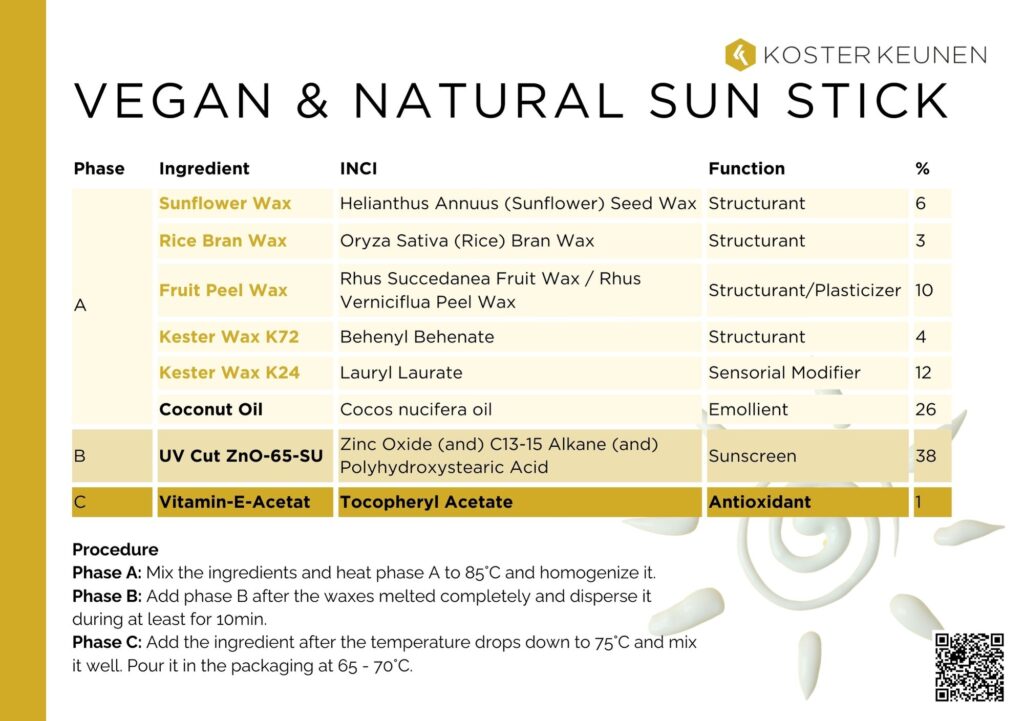 KOSTER KEUNEN

VEGAN & NATURAL SUN STICK

| Phase | Ingredient | INCI | Function | % |
|---|---|---|---|---|
| A | Sunflower Wax | Helianthus Annuus (Sunflower) Seed Wax | Structurant | 6 |
| | Rice Bran Wax | Oryza Sativa (Rice) Bran Wax | Structurant | 3 |
| | Fruit Peel Wax | Rhus Succedanea Fruit Wax / Rhus Verniciflua Peel Wax | Structurant/Plasticizer | 10 |
| | Kester Wax K72 | Behenyl Behenate | Structurant | 4 |
| | Kester Wax K24 | Lauryl Laurate | Sensorial Modifier | 12 |
| | Coconut Oil | Cocos nucifera oil | Emollient | 26 |
| B | UV Cut ZnO-65-SU | Zinc Oxide (and) C13-15 Alkane (and) Polyhydroxystearic Acid | Sunscreen | 38 |
| C | Vitamin-E-Acetat | Tocopheryl Acetate | Antioxidant | 1 |

Procedure
Phase A: Mix the ingredients and heat phase A to 85°C and homogenize it.
Phase B: Add phase B after the waxes melted completely and disperse it during at least for 10min.
Phase C: Add the ingredient after the temperature drops down to 75°C and mix it well. Pour it in the packaging at 65 - 70°C.